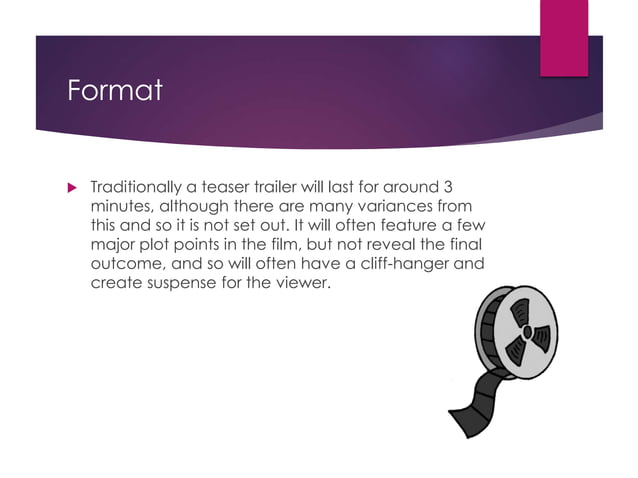 Format

Traditionally a teaser trailer will last for around 3 minutes, although there are many variances from this and so it is not set out. It will often feature a few major plot points in the film, but not reveal the final outcome, and so will often have a cliff-hanger and create suspense for the viewer.